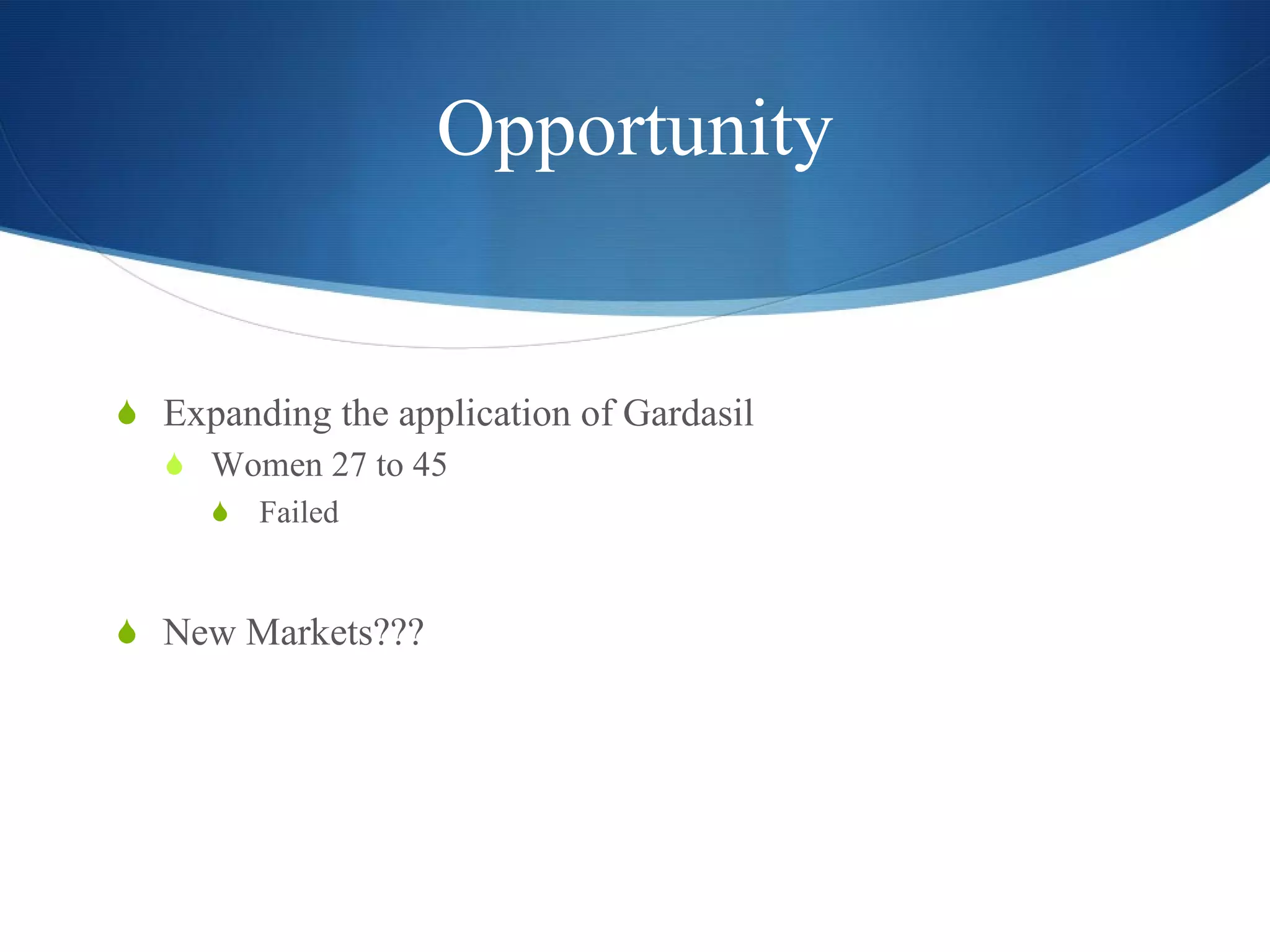 Opportunity

Expanding the application of Gardasil

Women 27 to 45

Failed

New Markets???